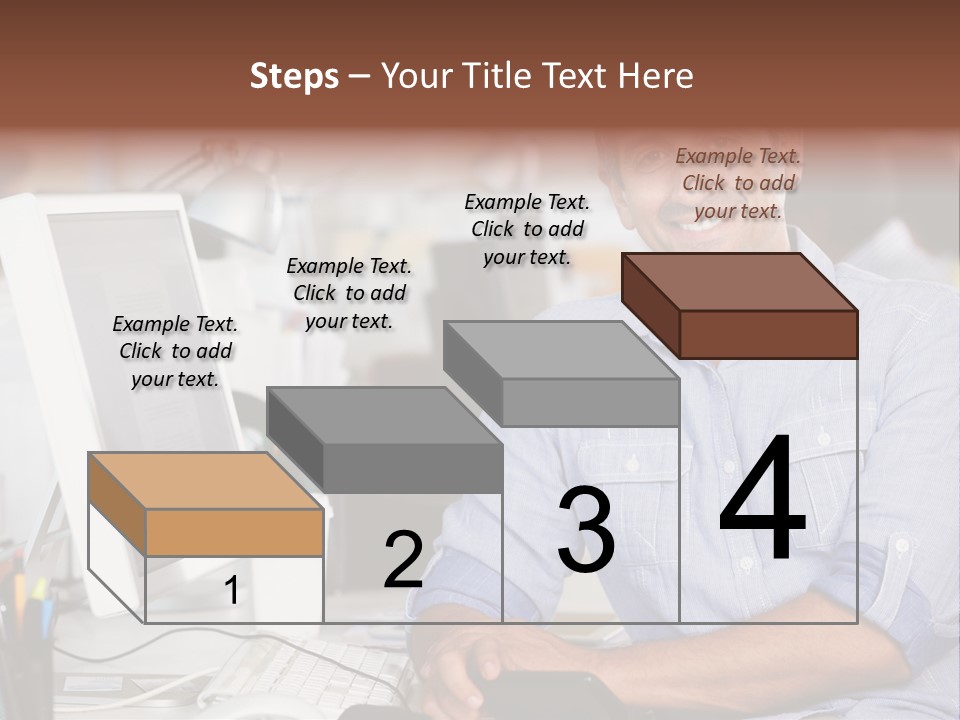 Steps – Your Title Text Here

Example Text. Click to add your text.

Example Text. Click to add your text.

Example Text. Click to add your text.

Example Text. Click to add your text.

1

2

3

4